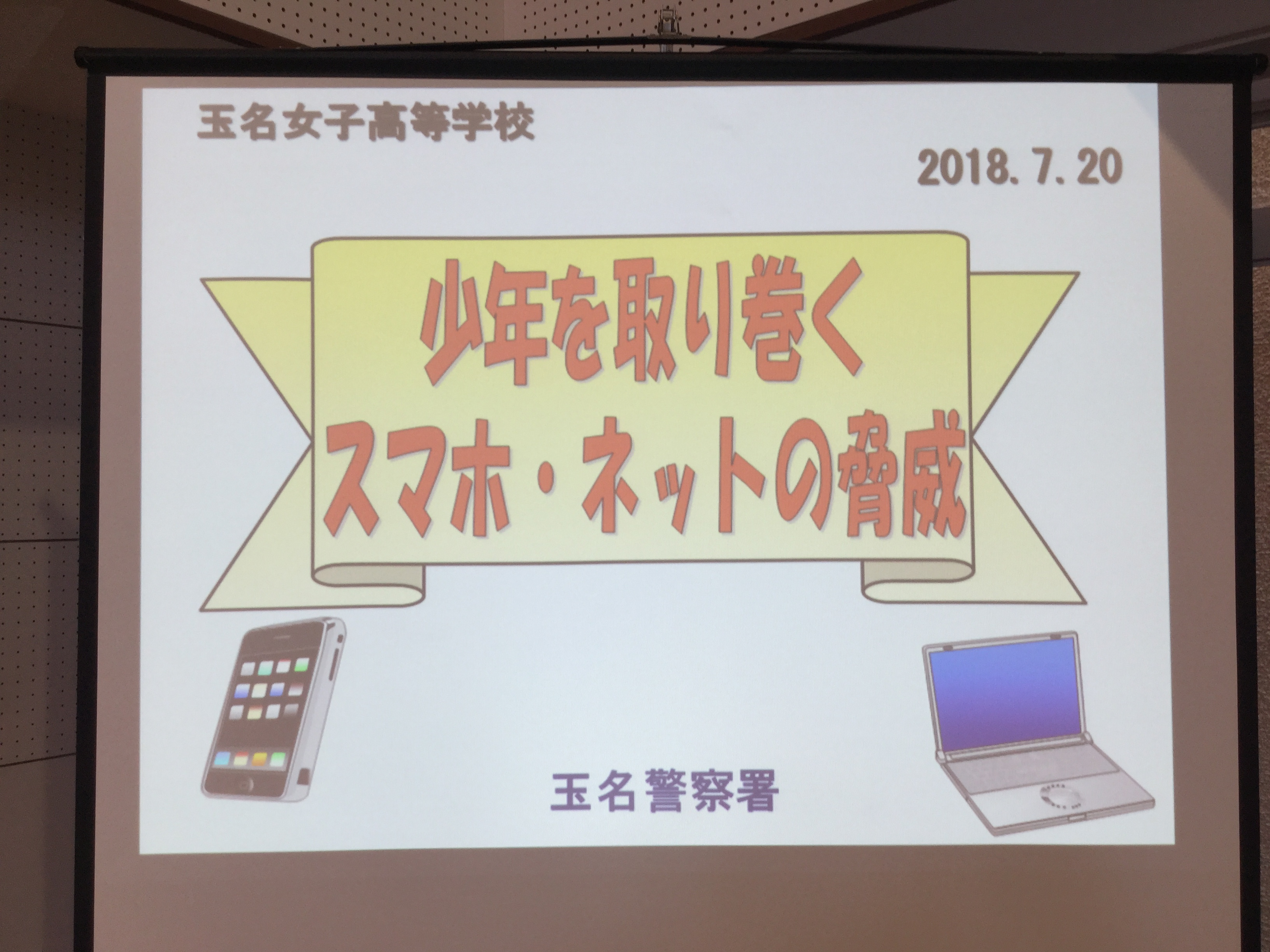 玉名女子高等学校

2018. 7. 20

少年を取り巻く
スマホ・ネットの脅威

玉名警察署